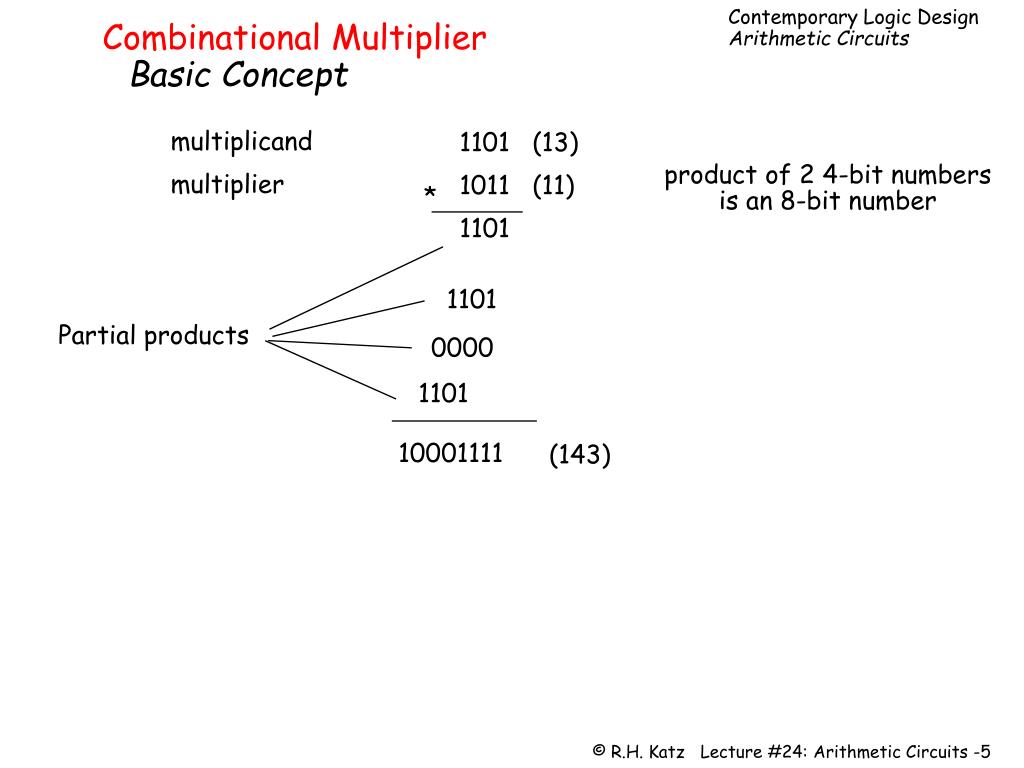 Combinational Multiplier
Basic Concept

Contemporary Logic Design
Arithmetic Circuits

multiplicand 1101 (13)

multiplier * 1011 (11)

product of 2 4-bit numbers is an 8-bit number

1101

1101

Partial products

0000

1101

10001111 (143)

© R.H. Katz Lecture #24: Arithmetic Circuits -5